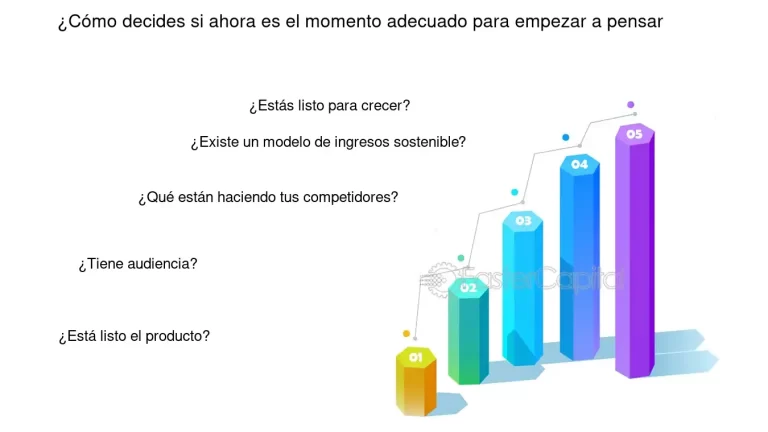 ¿Cómo decides si ahora es el momento adecuado para empezar a pensar

¿Estás listo para crecer?

¿Existe un modelo de ingresos sostenible?

¿Qué están haciendo tus competidores?

¿Tiene audiencia?

¿Está listo el producto?

05

04

03

02

01

FasterCapital